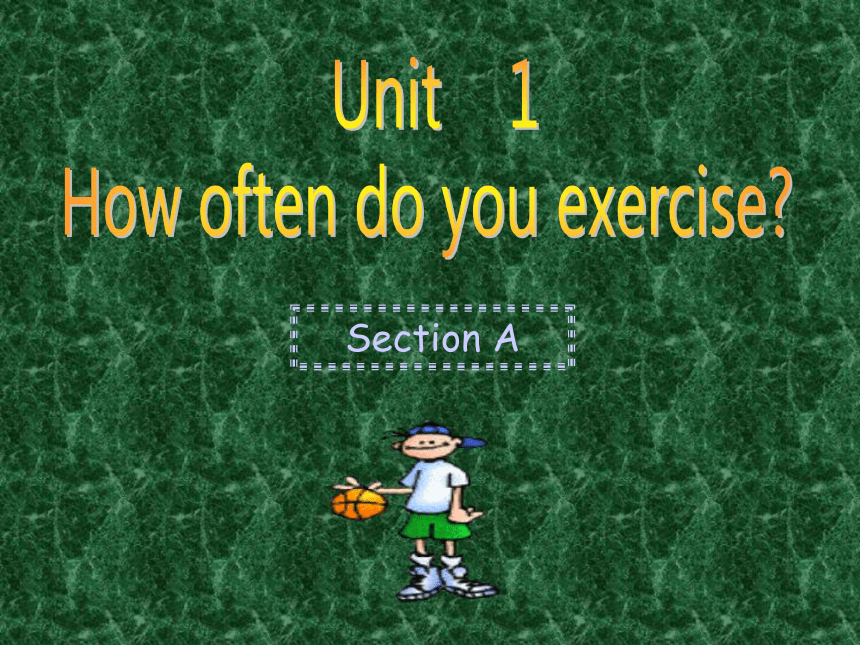 Unit 1
How often do you exercise?

Section A